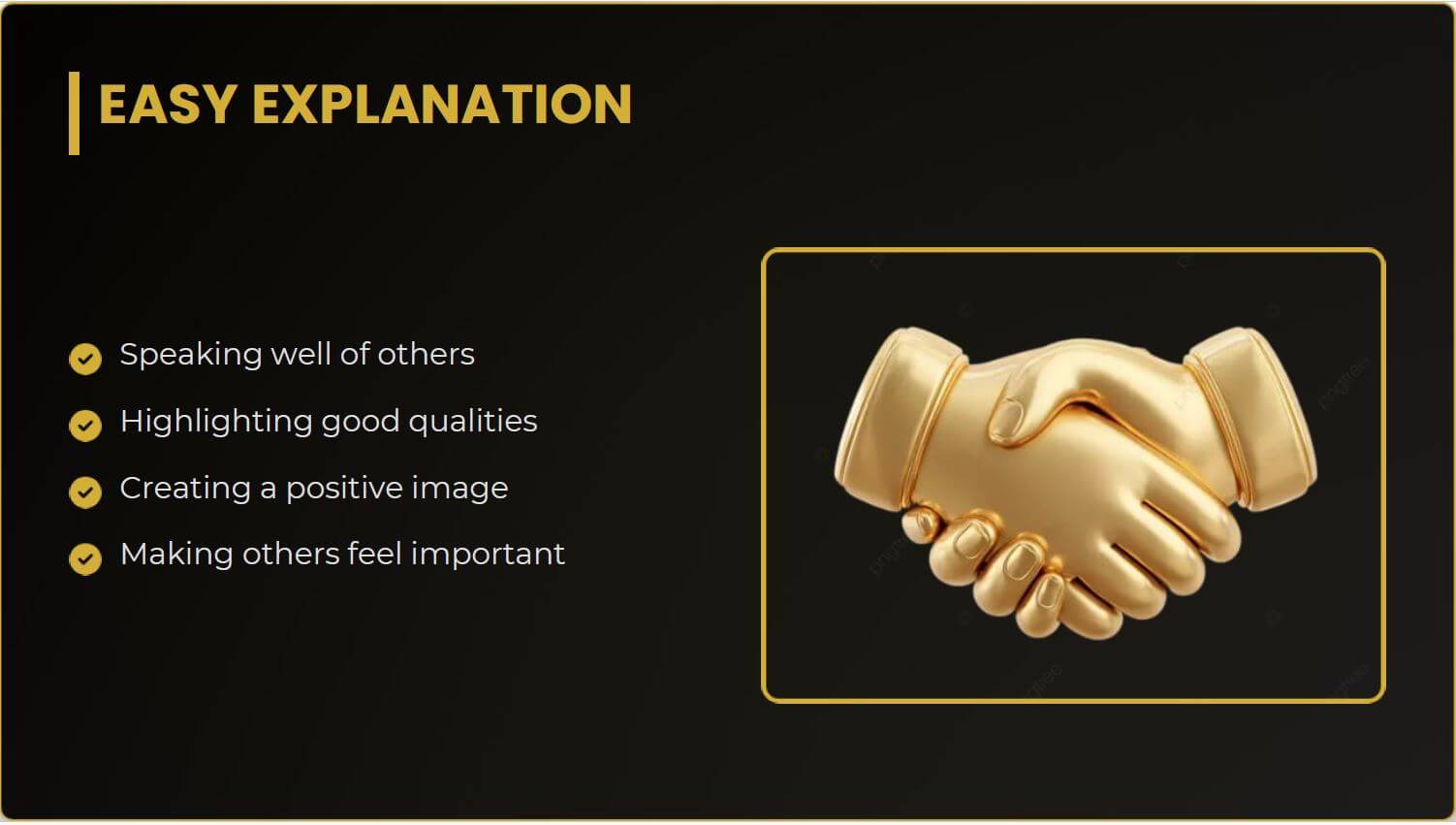 EASY EXPLANATION

Speaking well of others
Highlighting good qualities
Creating a positive image
Making others feel important